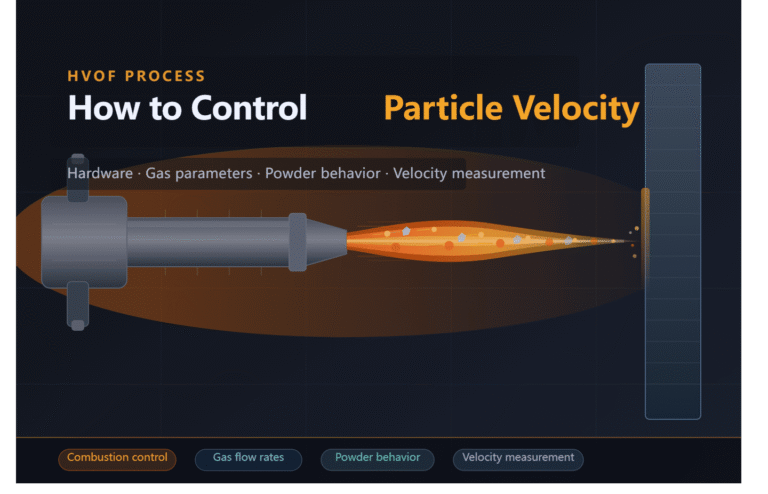 HVOF PROCESS

How to Control Particle Velocity

Hardware · Gas parameters · Powder behavior · Velocity measurement

Combustion control

Gas flow rates

Powder behavior

Velocity measurement